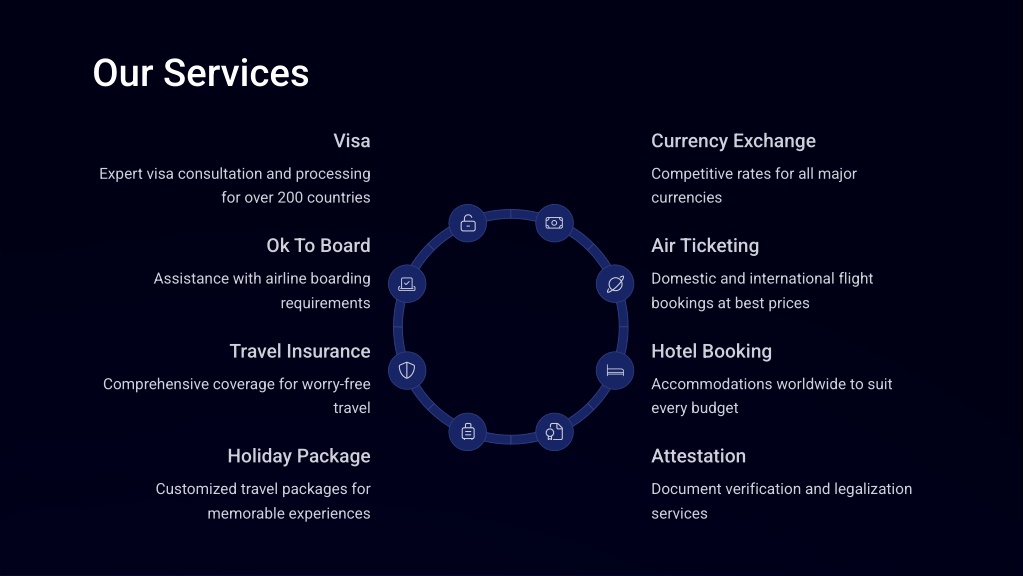 Our Services

Visa

Expert visa consultation and processing for over 200 countries

Ok To Board

Assistance with airline boarding requirements

Travel Insurance

Comprehensive coverage for worry-free travel

Holiday Package

Customized travel packages for memorable experiences

Currency Exchange

Competitive rates for all major currencies

Air Ticketing

Domestic and international flight bookings at best prices

Hotel Booking

Accommodations worldwide to suit every budget

Attestation

Document verification and legalization services